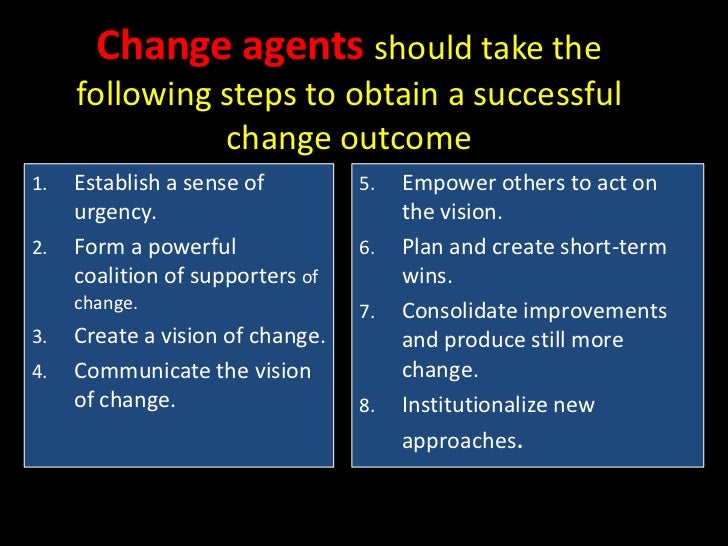 Change agents should take the following steps to obtain a successful change outcome

1. Establish a sense of urgency.
2. Form a powerful coalition of supporters of change.
3. Create a vision of change.
4. Communicate the vision of change.

5. Empower others to act on the vision.
6. Plan and create short-term wins.
7. Consolidate improvements and produce still more change.
8. Institutionalize new approaches.